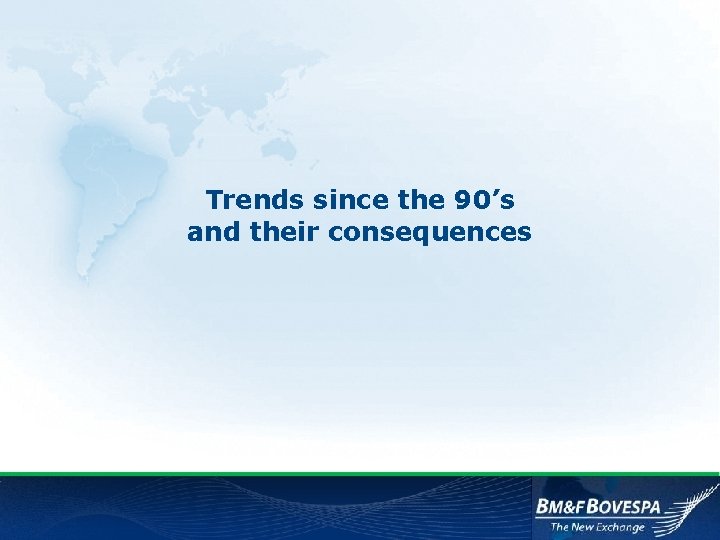 Trends since the 90’s
and their consequences

BM&FBOVESPA
The New Exchange